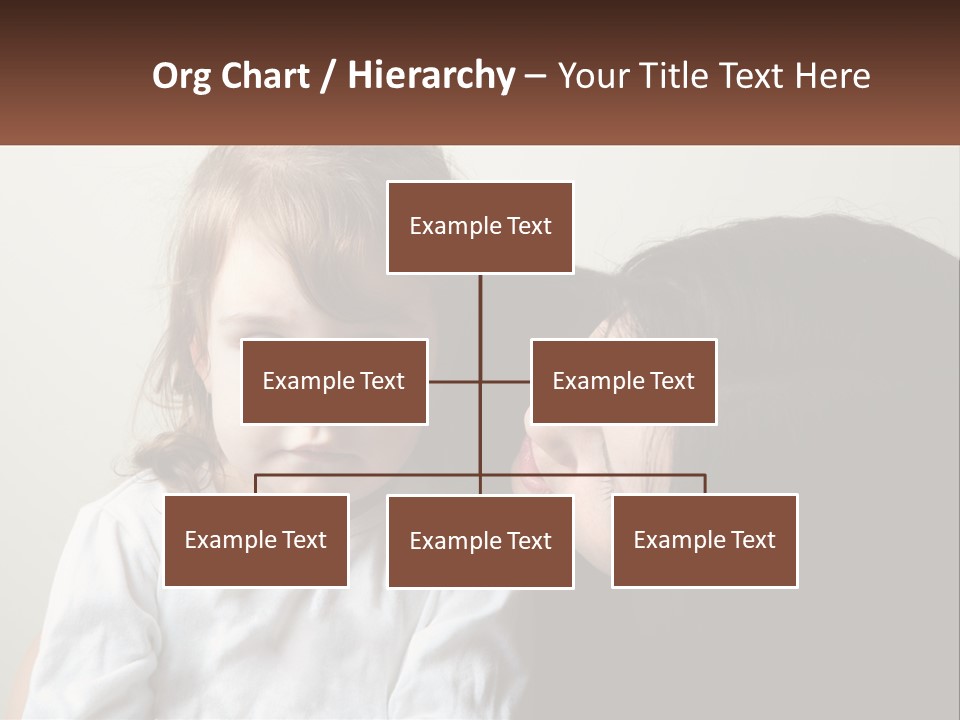 Org Chart / Hierarchy – Your Title Text Here

Example Text

Example Text

Example Text

Example Text

Example Text

Example Text